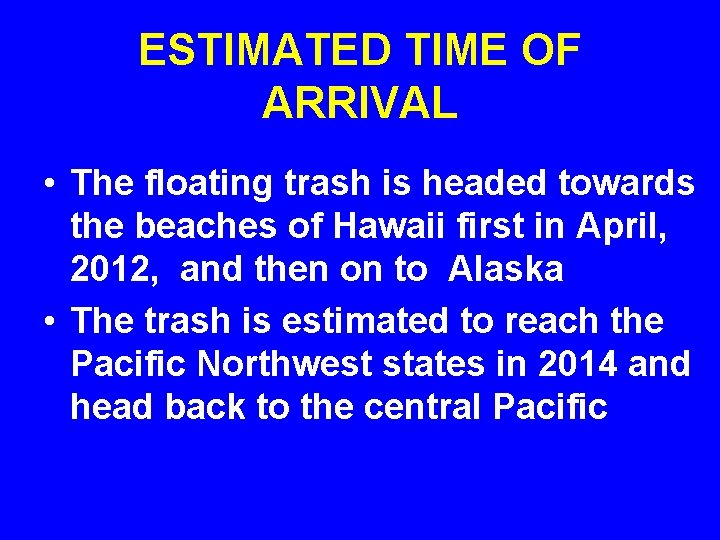 ESTIMATED TIME OF ARRIVAL

• The floating trash is headed towards the beaches of Hawaii first in April, 2012, and then on to Alaska

• The trash is estimated to reach the Pacific Northwest states in 2014 and head back to the central Pacific